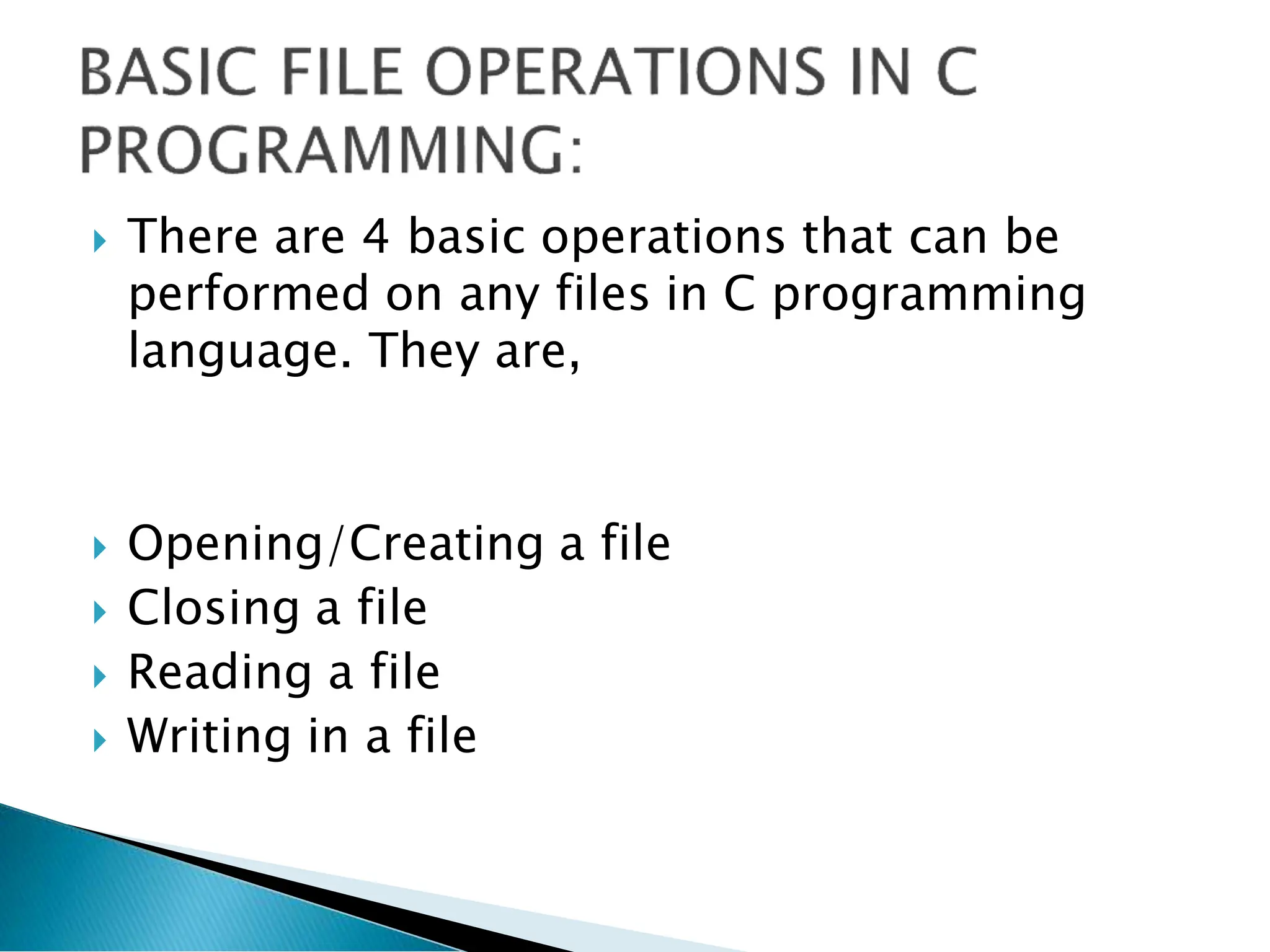 BASIC FILE OPERATIONS IN C PROGRAMMING:

There are 4 basic operations that can be performed on any files in C programming language. They are,

Opening/Creating a file
Closing a file
Reading a file
Writing in a file